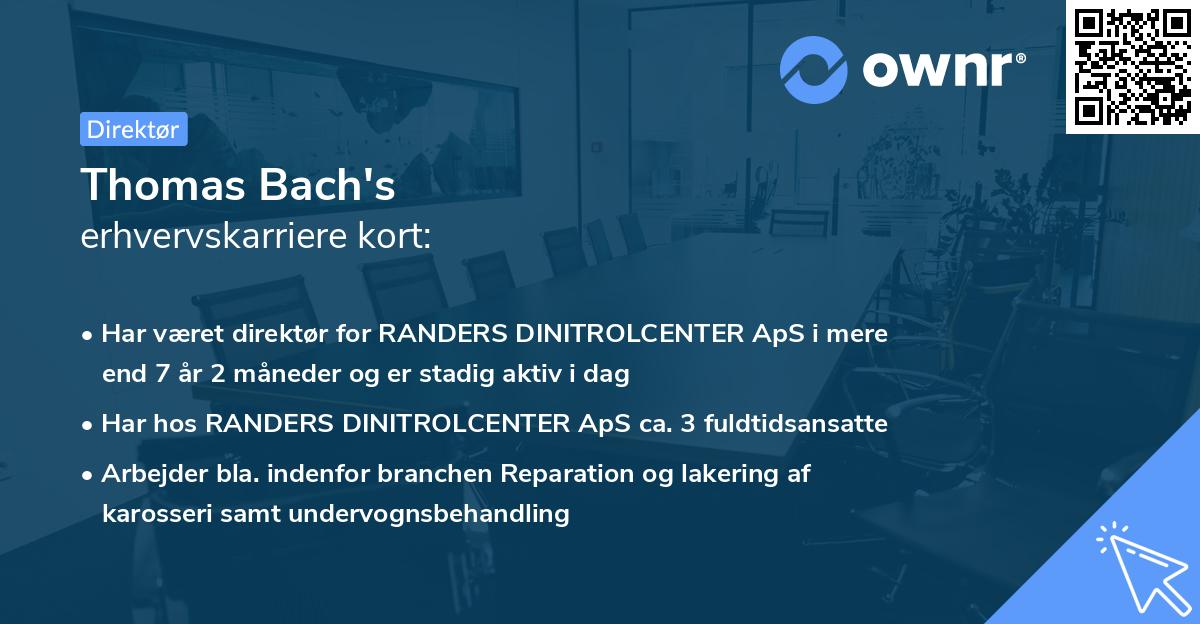 ownr®

Direktør

Thomas Bach's
erhvervskarriere kort:

• Har været direktør for RANDERS DINITROLCENTER ApS i mere end 7 år 2 måneder og er stadig aktiv i dag

• Har hos RANDERS DINITROLCENTER ApS ca. 3 fuldtidsansatte

• Arbejder bla. indenfor branchen Reparation og lakering af karosseri samt undervognsbehandling